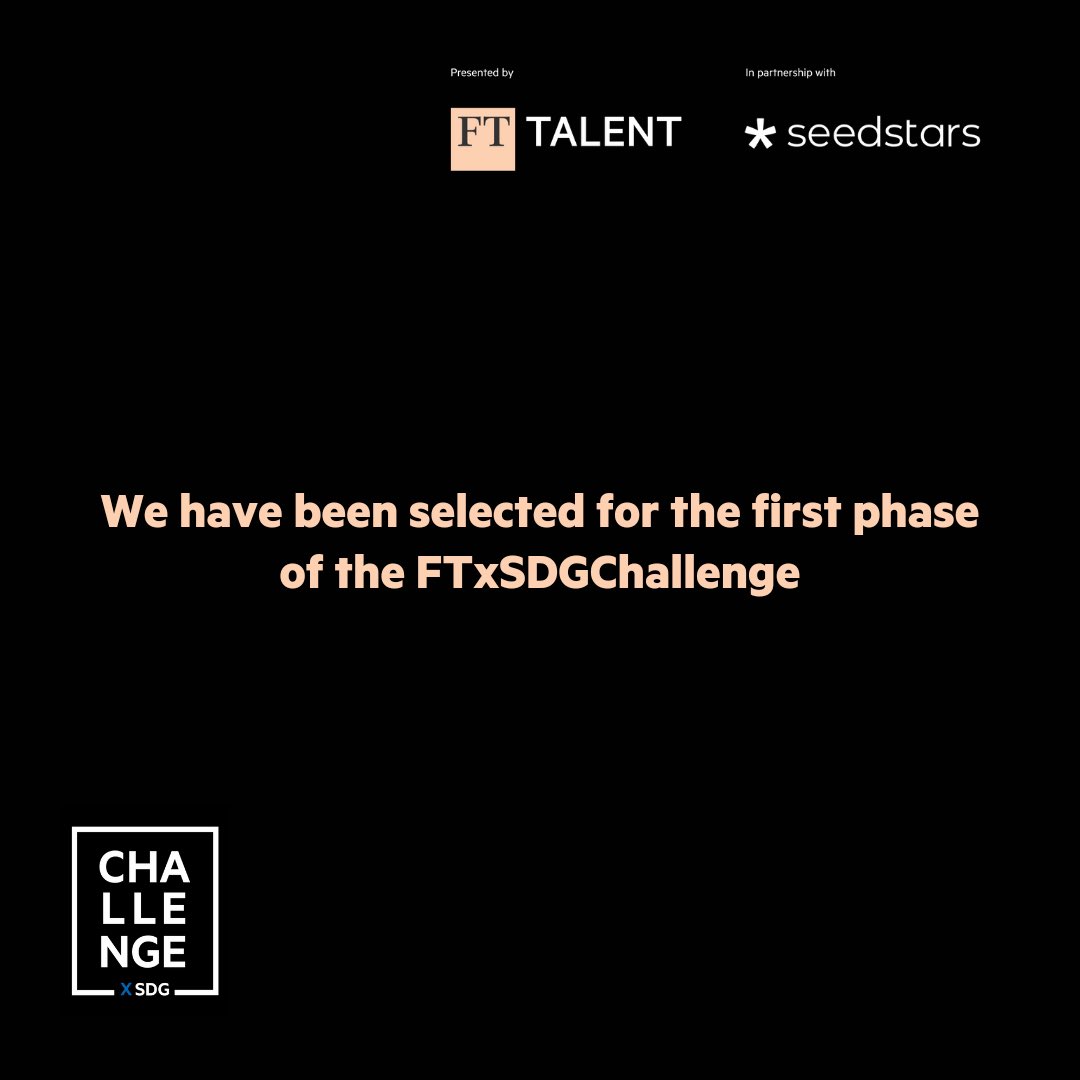 Presented by

FT TALENT

In partnership with

seedstars

We have been selected for the first phase of the FTxSDGChallenge

CHA
LLE
NGE
X SDG